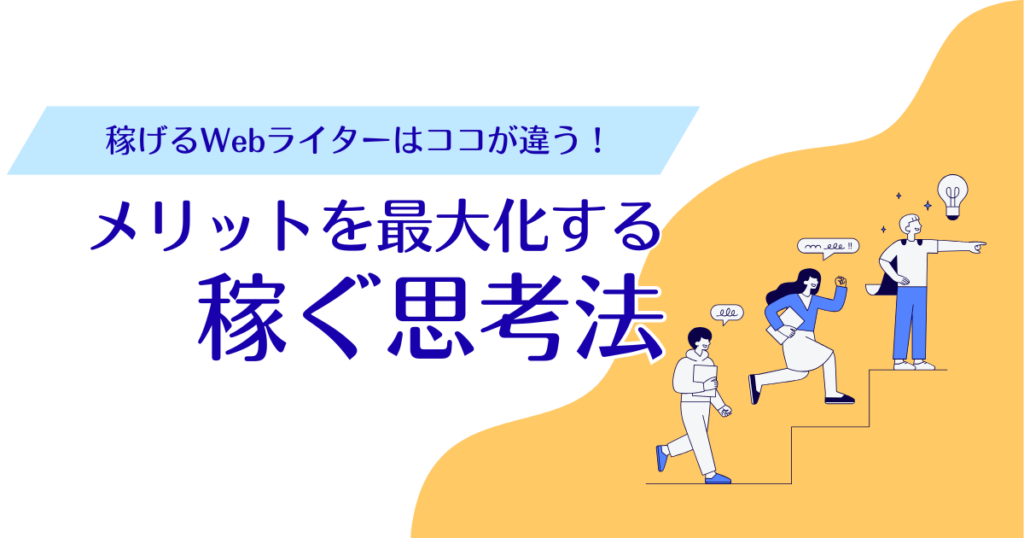 稼げるWebライターはココが違う！

メリットを最大化する
稼ぐ思考法